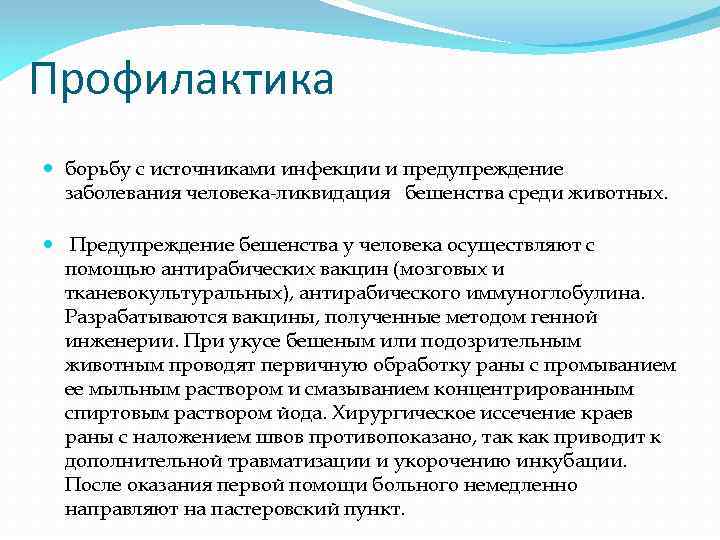 Профилактика

борьбу с источниками инфекции и предупреждение заболевания человека-ликвидация бешенства среди животных.

Предупреждение бешенства у человека осуществляют с помощью антирабических вакцин (мозговых и тканевокультуральных), антирабического иммуноглобулина. Разрабатываются вакцины, полученные методом генной инженерии. При укусе бешеным или подозрительным животным проводят первичную обработку раны с промыванием ее мыльным раствором и смазыванием концентрированным спиртовым раствором йода. Хирургическое иссечение краев раны с наложением швов противопоказано, так как приводит к дополнительной травматизации и укорочению инкубации. После оказания первой помощи больного немедленно направляют на пастеровский пункт.